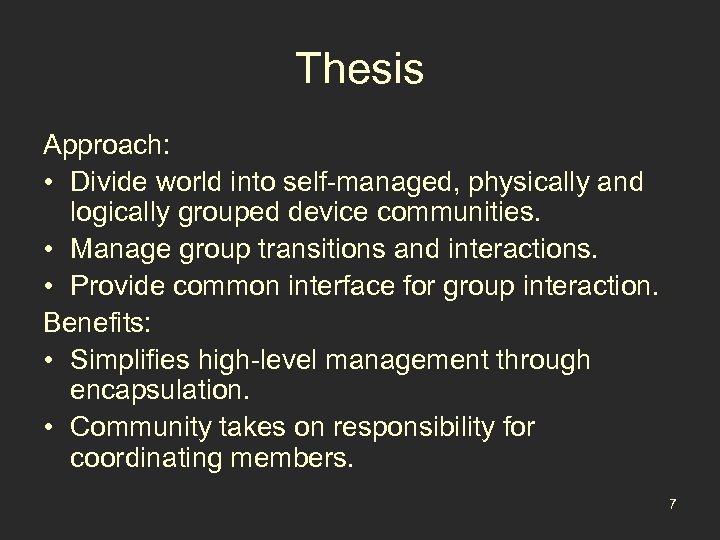 Thesis

Approach:

• Divide world into self-managed, physically and logically grouped device communities.
• Manage group transitions and interactions.
• Provide common interface for group interaction.

Benefits:

• Simplifies high-level management through encapsulation.
• Community takes on responsibility for coordinating members.

7